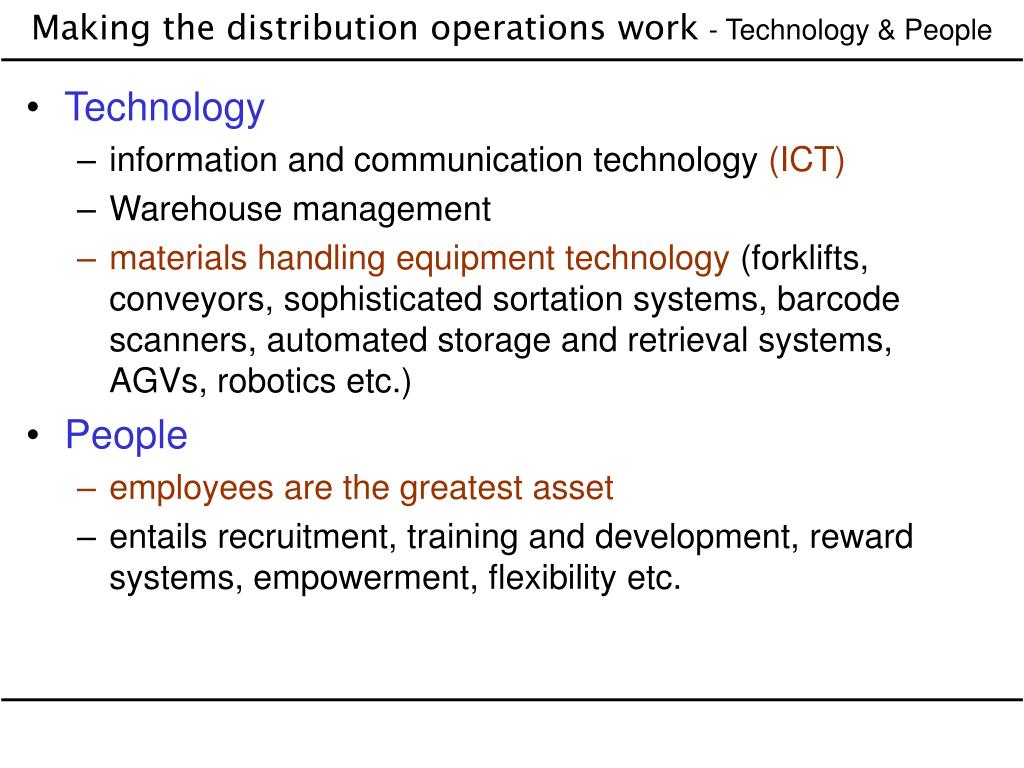 Making the distribution operations work - Technology & People

• Technology
– information and communication technology (ICT)
– Warehouse management
– materials handling equipment technology (forklifts, conveyors, sophisticated sortation systems, barcode scanners, automated storage and retrieval systems, AGVs, robotics etc.)

• People
– employees are the greatest asset
– entails recruitment, training and development, reward systems, empowerment, flexibility etc.